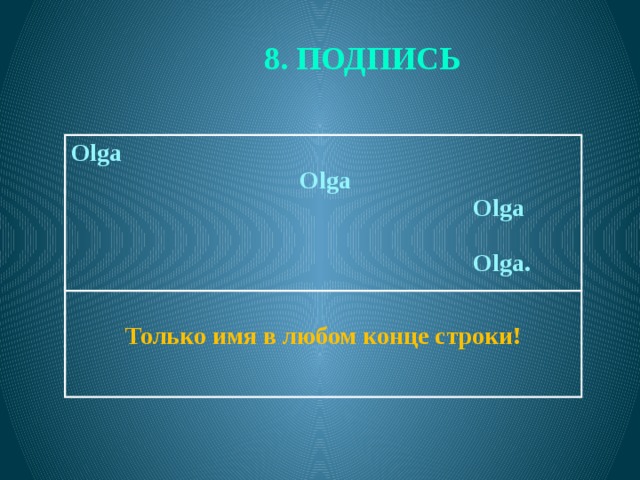 8. ПОДПИСЬ

Olga

Olga

Olga

Olga.

Только имя в любом конце строки!